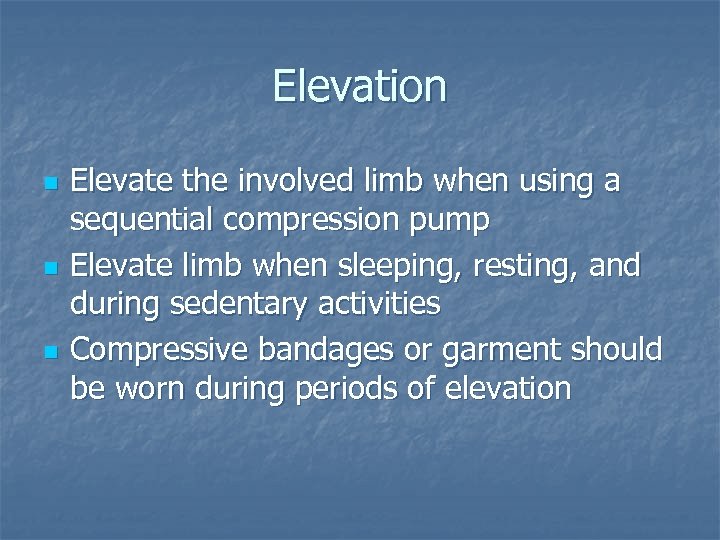 Elevation

- Elevate the involved limb when using a sequential compression pump
- Elevate limb when sleeping, resting, and during sedentary activities
- Compressive bandages or garment should be worn during periods of elevation